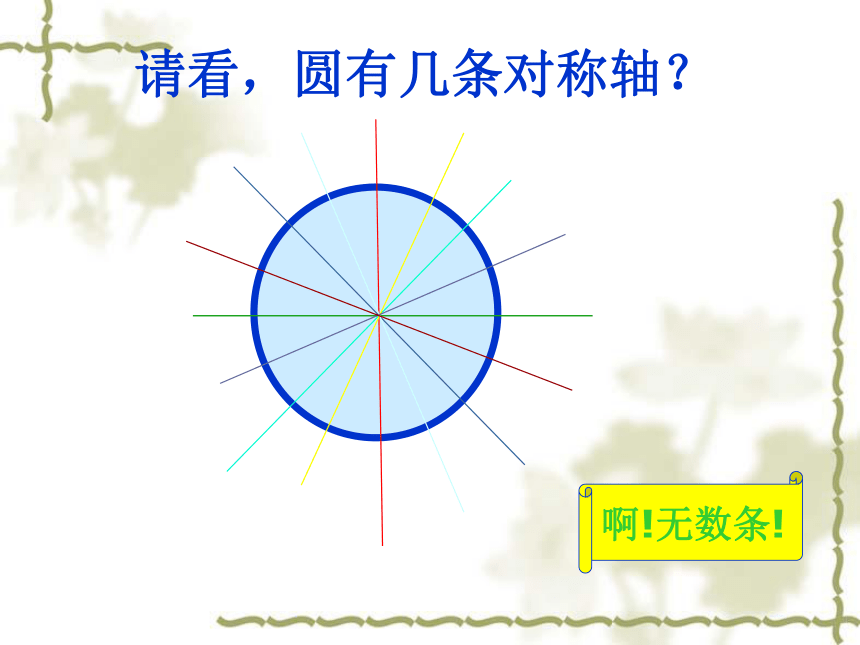 请看，圆有几条对称轴？

啊!无数条!